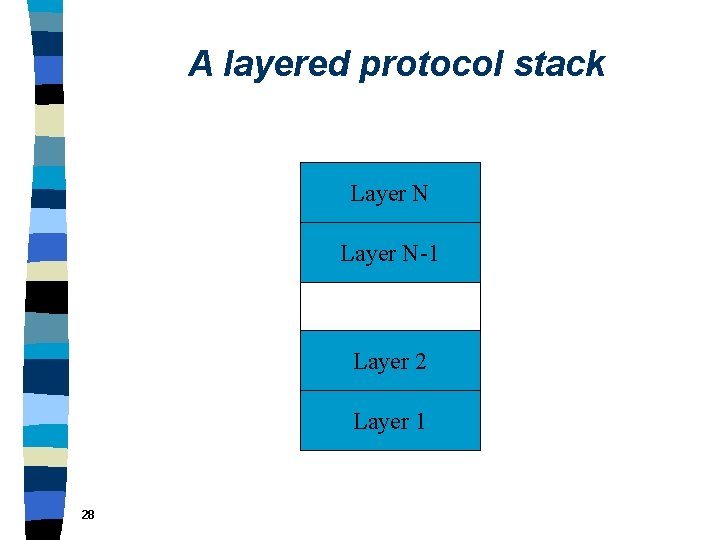 A layered protocol stack

Layer N

Layer N-1

Layer 2

Layer 1

28